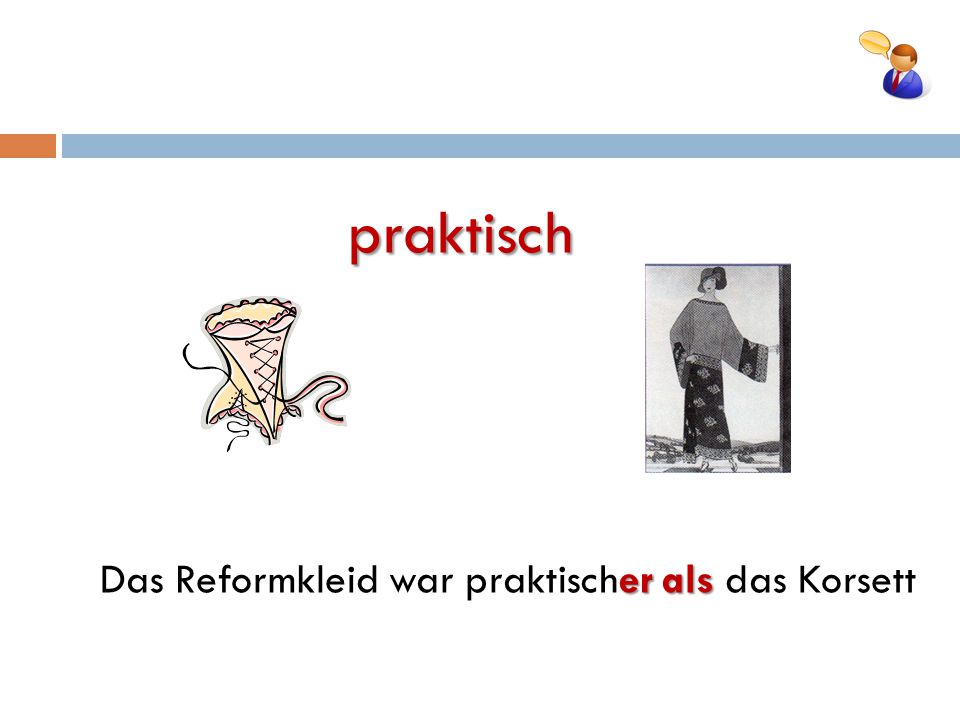 praktisch

Das Reformkleid war praktischer als das Korsett